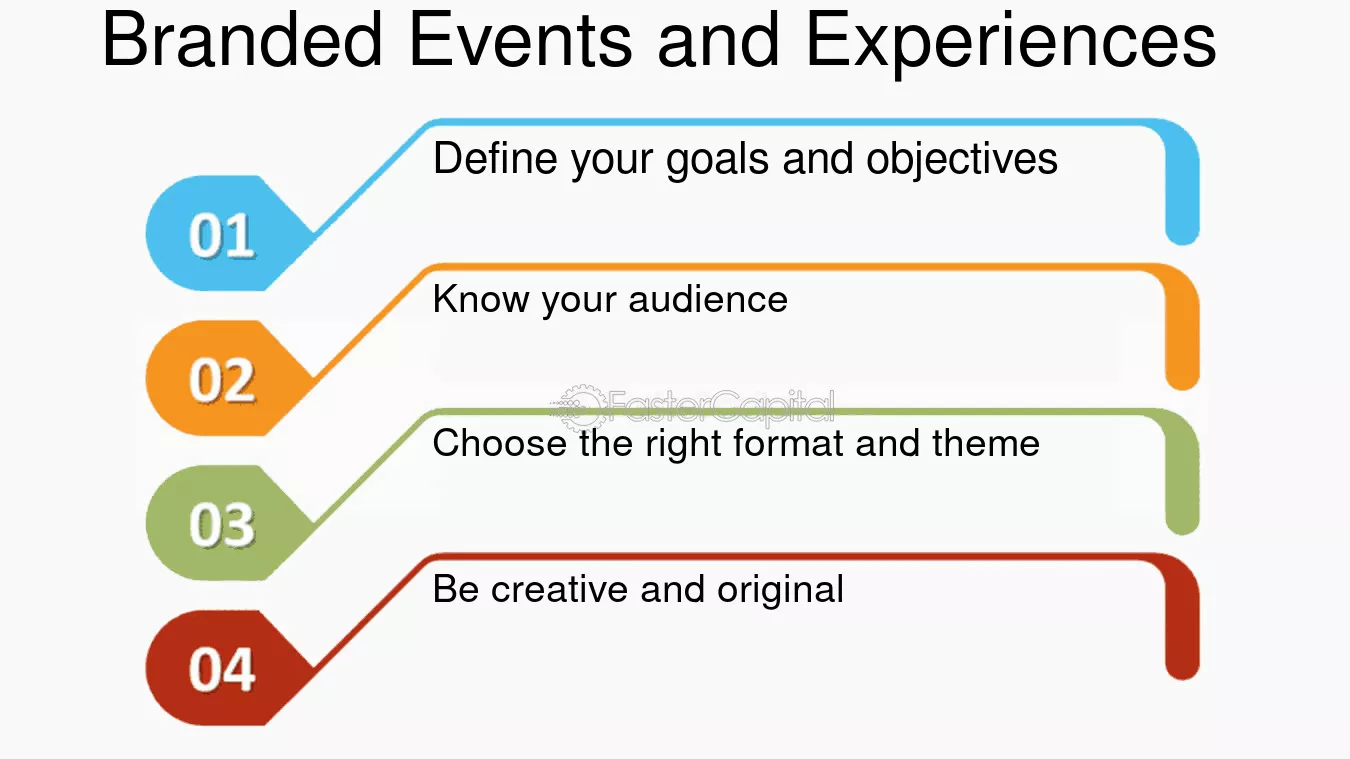 Branded Events and Experiences

01
Define your goals and objectives

02
Know your audience

03
Choose the right format and theme

04
Be creative and original

FasterCapital